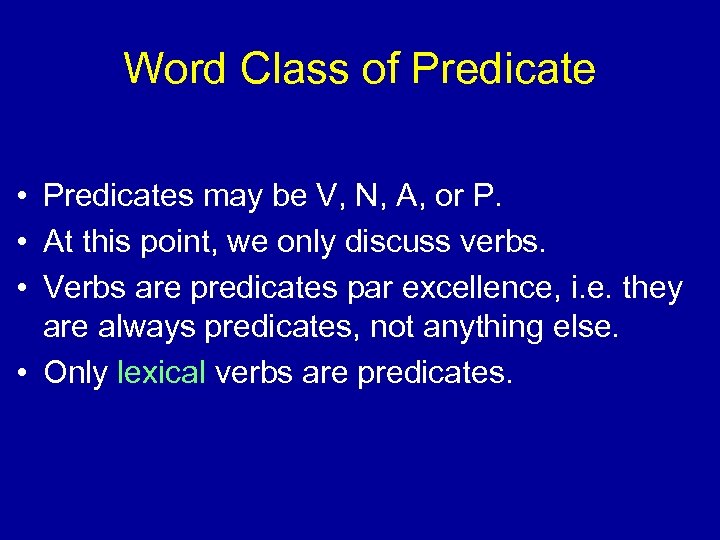 Word Class of Predicate

• Predicates may be V, N, A, or P.
• At this point, we only discuss verbs.
• Verbs are predicates par excellence, i.e. they are always predicates, not anything else.
• Only lexical verbs are predicates.